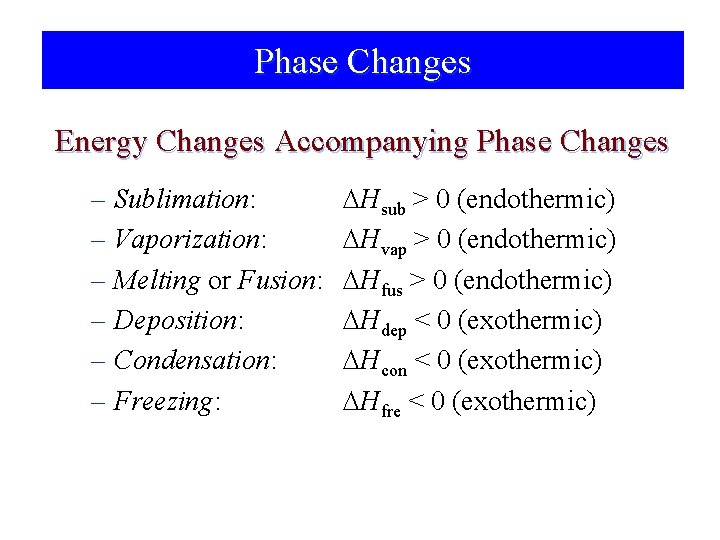 Phase Changes

Energy Changes Accompanying Phase Changes

– Sublimation: $\Delta H_{sub} > 0$ (endothermic)
– Vaporization: $\Delta H_{vap} > 0$ (endothermic)
– Melting or Fusion: $\Delta H_{fus} > 0$ (endothermic)
– Deposition: $\Delta H_{dep} < 0$ (exothermic)
– Condensation: $\Delta H_{con} < 0$ (exothermic)
– Freezing: $\Delta H_{fre} < 0$ (exothermic)